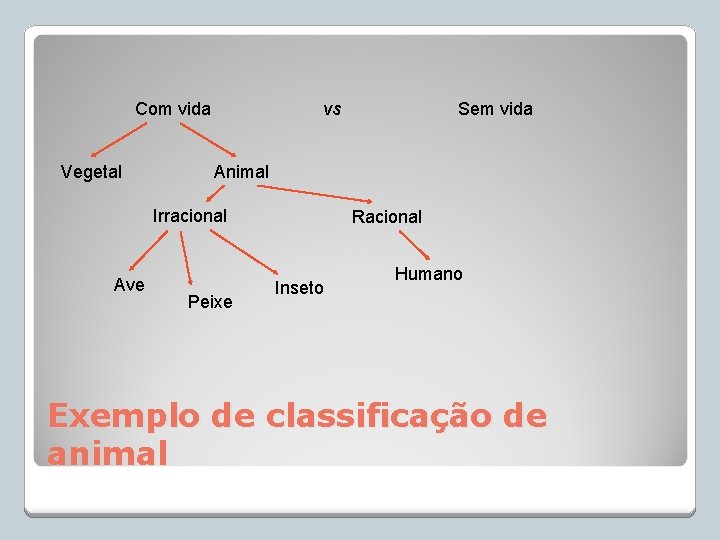 Com vida vs Sem vida

Vegetal

Animal

Irracional

Racional

Ave

Peixe

Inseto

Humano

Exemplo de classificação de animal